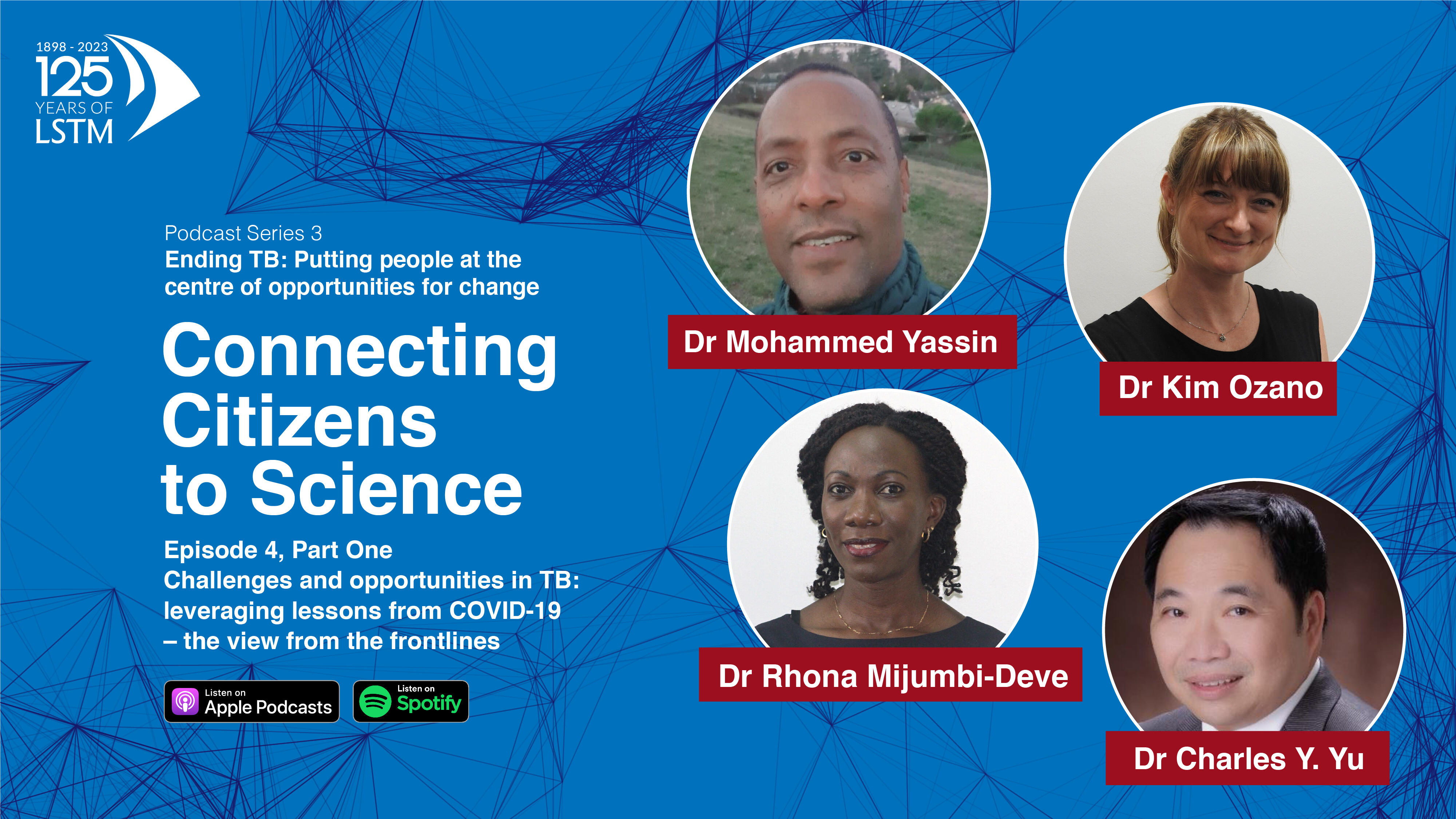 1898 - 2023
125
YEARS OF
LSTM

Podcast Series 3
Ending TB: Putting people at the centre of opportunities for change

Connecting Citizens to Science

Episode 4, Part One
Challenges and opportunities in TB: leveraging lessons from COVID-19 – the view from the frontlines

Listen on Apple Podcasts

Listen on Spotify

Dr Mohammed Yassin

Dr Kim Ozano

Dr Rhona Mijumbi-Deve

Dr Charles Y. Yu